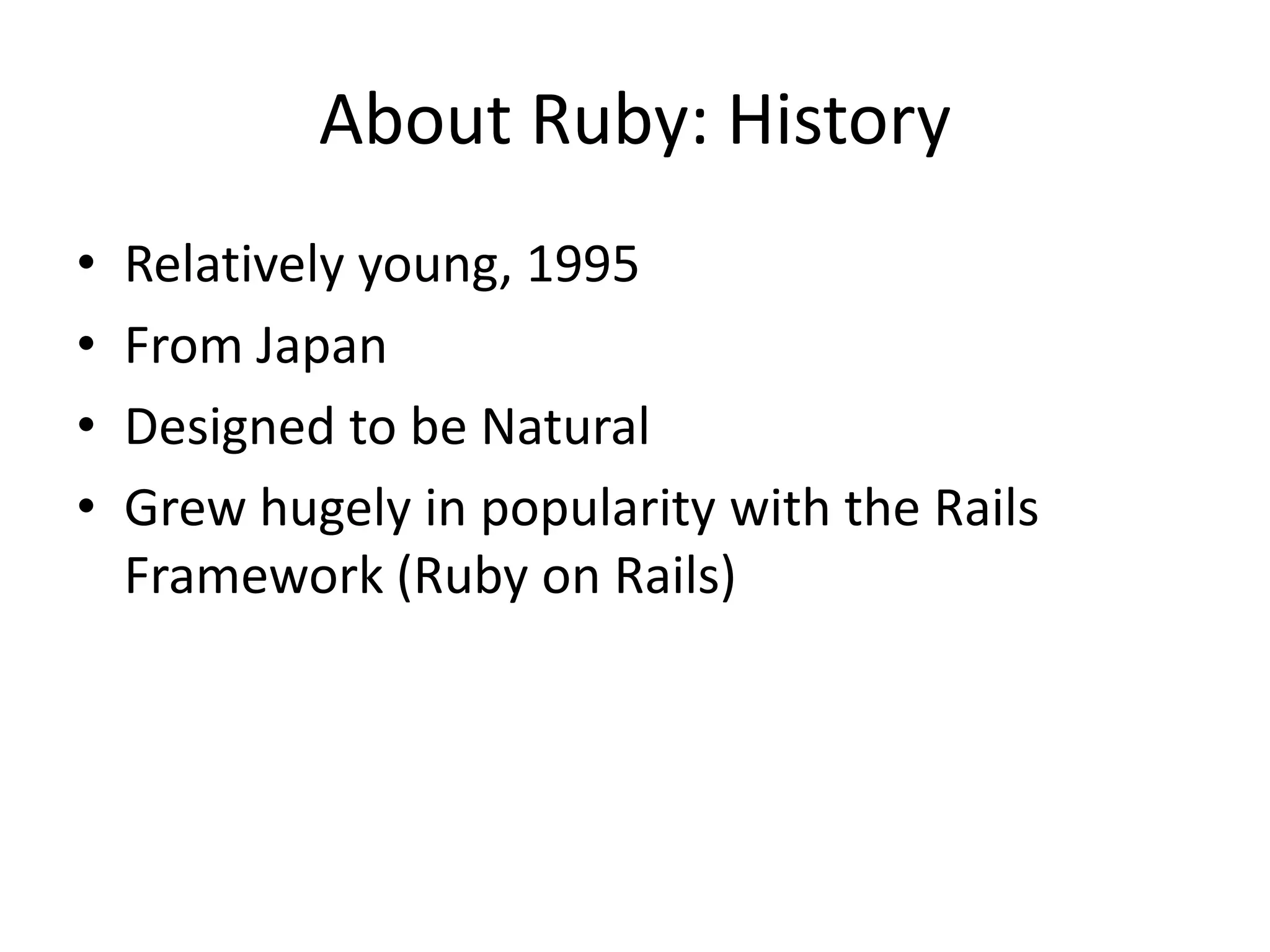 About Ruby: History

• Relatively young, 1995
• From Japan
• Designed to be Natural
• Grew hugely in popularity with the Rails Framework (Ruby on Rails)